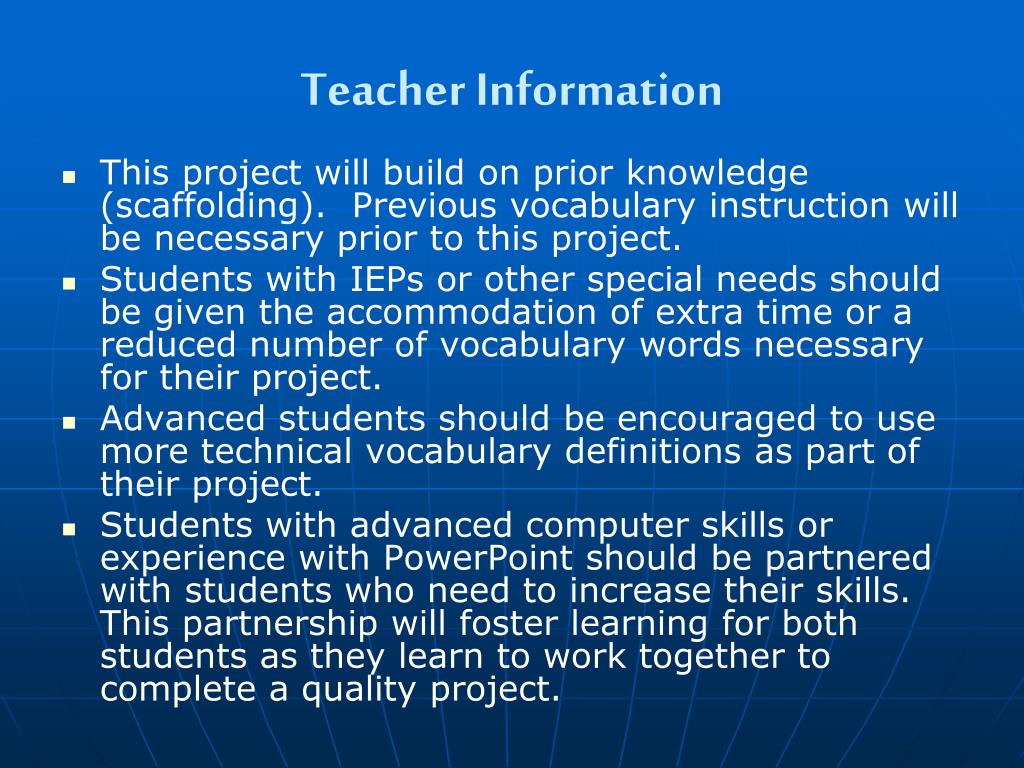 Teacher Information

- This project will build on prior knowledge (scaffolding). Previous vocabulary instruction will be necessary prior to this project.
- Students with IEPs or other special needs should be given the accommodation of extra time or a reduced number of vocabulary words necessary for their project.
- Advanced students should be encouraged to use more technical vocabulary definitions as part of their project.
- Students with advanced computer skills or experience with PowerPoint should be partnered with students who need to increase their skills. This partnership will foster learning for both students as they learn to work together to complete a quality project.